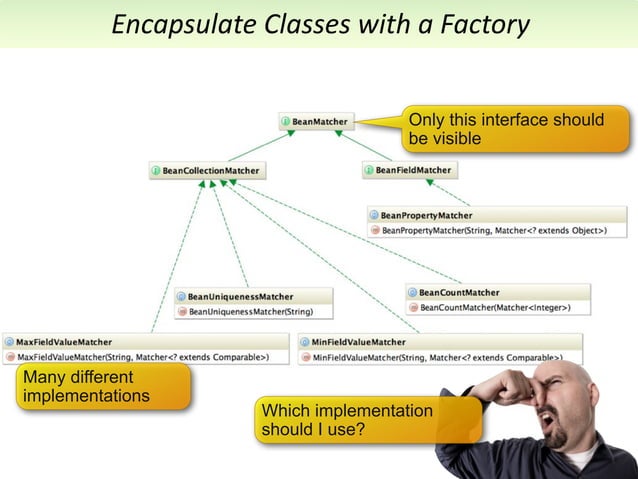 Encapsulate Classes with a Factory

BeanMatcher

Only this interface should be visible

BeanCollectionMatcher

BeanFieldMatcher

BeanPropertyMatcher
BeanPropertyMatcher(String, Matcher<? extends Object>)

BeanUniquenessMatcher
BeanUniquenessMatcher(String)

BeanCountMatcher
BeanCountMatcher(Matcher<Integer>)

MaxFieldValueMatcher
MaxFieldValueMatcher(String, Matcher<? extends Comparable>)

MinFieldValueMatcher
MinFieldValueMatcher(String, Matcher<? extends Comparable>)

Many different implementations

Which implementation should I use?